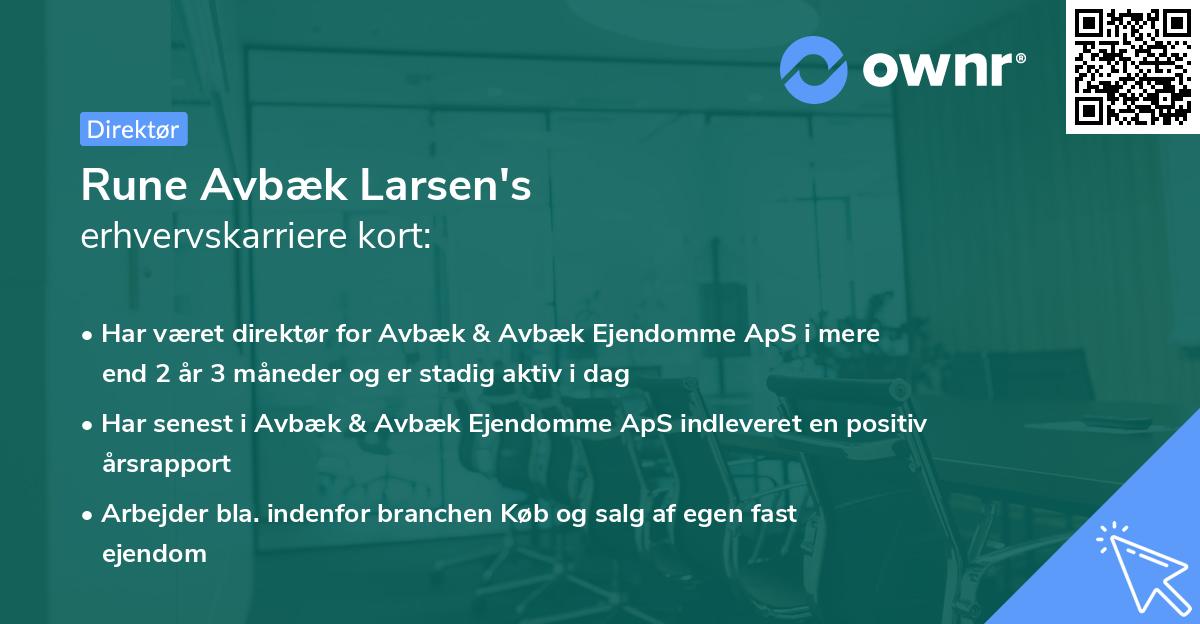 ownr®

Direktør

Rune Avbæk Larsen's
erhvervskarriere kort:

• Har været direktør for Avbæk & Avbæk Ejendomme ApS i mere end 2 år 3 måneder og er stadig aktiv i dag

• Har senest i Avbæk & Avbæk Ejendomme ApS indleveret en positiv årsrapport

• Arbejder bla. indenfor branchen Køb og salg af egen fast ejendom